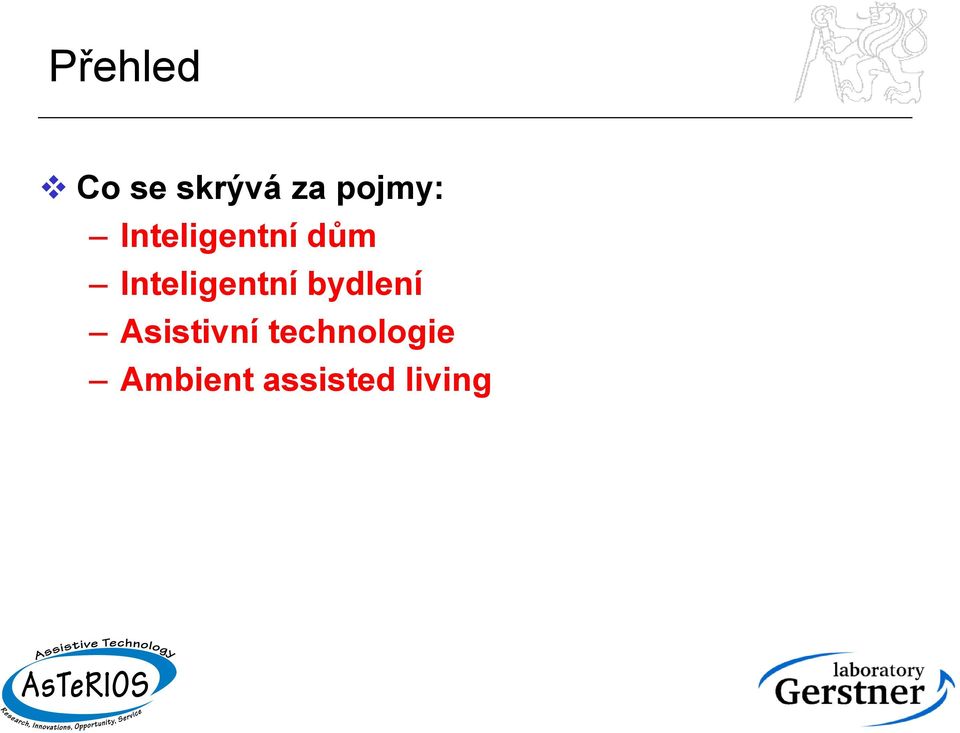 Přehled

❖ Co se skrývá za pojmy:
– Inteligentní dům
– Inteligentní bydlení
– Asistivní technologie
– Ambient assisted living

Assistive Technology
AsTeRIOS
Research, Innovations, Opportunity, Service

laboratory
Gerstner